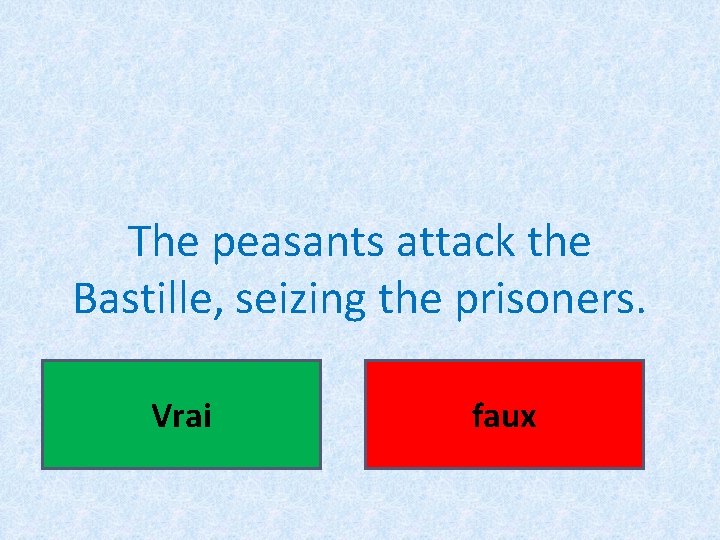 The peasants attack the Bastille, seizing the prisoners.

Vrai

faux